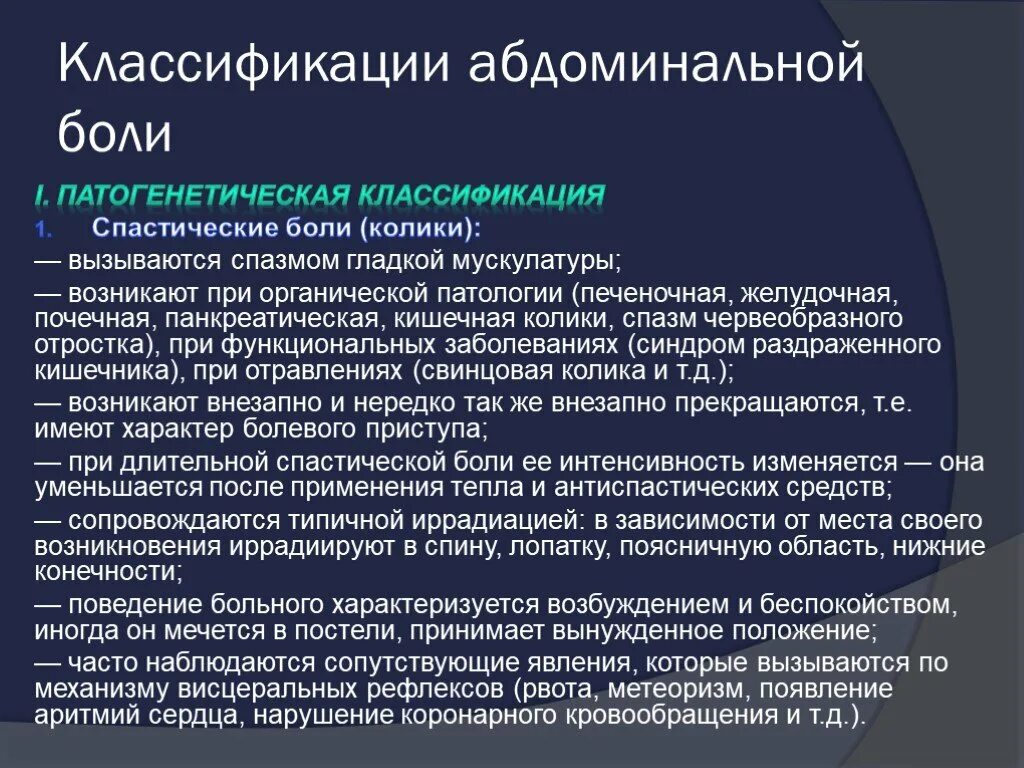 Классификации абдоминальной боли

I. ПАТОГЕНЕТИЧЕСКАЯ КЛАССИФИКАЦИЯ

1. Спастические боли (колики):

— вызываются спазмом гладкой мускулатуры;

— возникают при органической патологии (печеночная, желудочная, почечная, панкреатическая, кишечная колики, спазм червеобразного отростка), при функциональных заболеваниях (синдром раздраженного кишечника), при отравлениях (свинцовая колика и т.д.);

— возникают внезапно и нередко так же внезапно прекращаются, т.е. имеют характер болевого приступа;

— при длительной спастической боли ее интенсивность изменяется — она уменьшается после применения тепла и антиспастических средств;

— сопровождаются типичной иррадиацией: в зависимости от места своего возникновения иррадиируют в спину, лопатку, поясничную область, нижние конечности;

— поведение больного характеризуется возбуждением и беспокойством, иногда он мечется в постели, принимает вынужденное положение;

— часто наблюдаются сопутствующие явления, которые вызываются по механизму висцеральных рефлексов (рвота, метеоризм, появление аритмий сердца, нарушение коронарного кровообращения и т.д.).